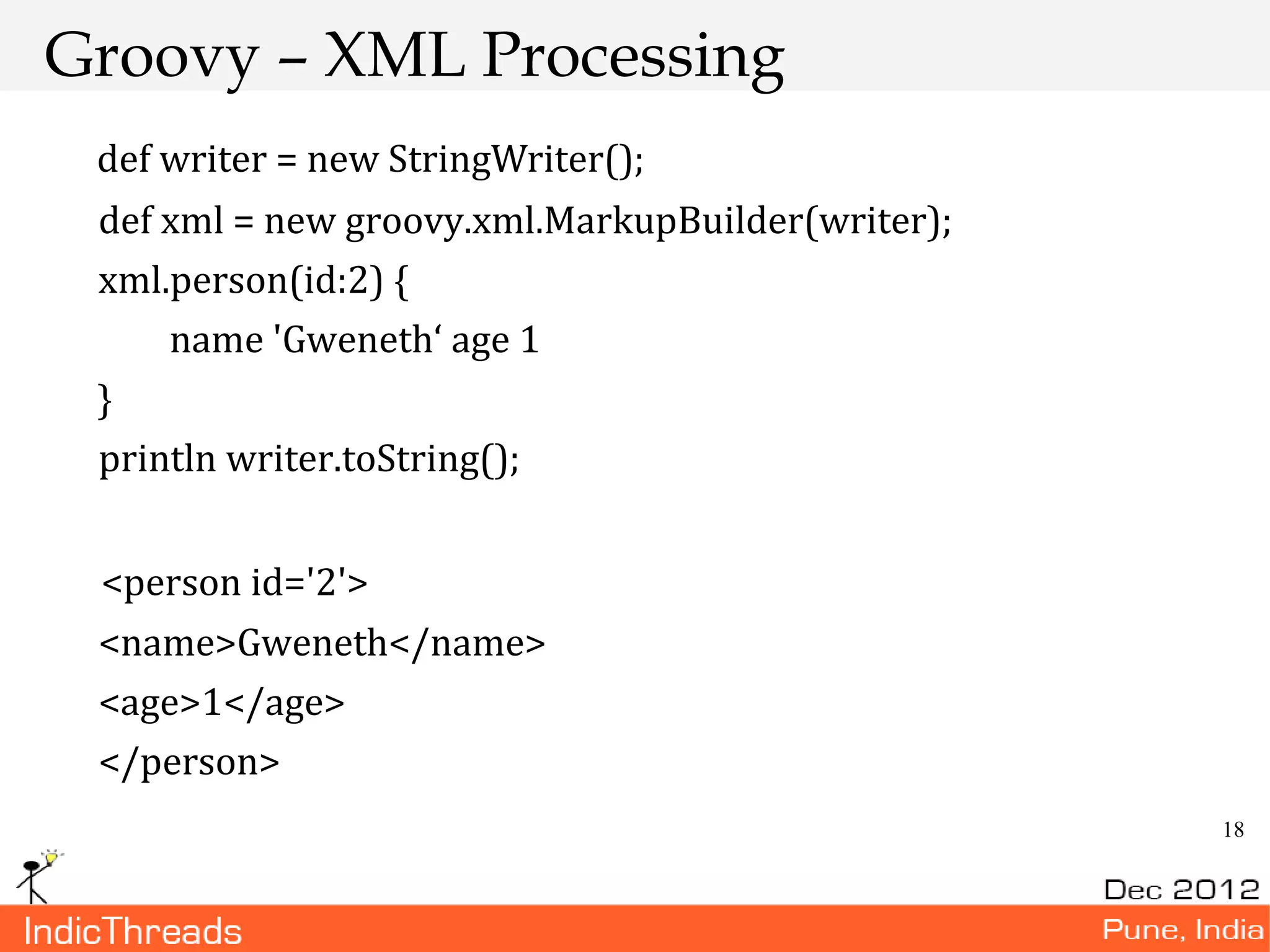 Groovy – XML Processing

def writer = new StringWriter();
def xml = new groovy.xml.MarkupBuilder(writer);
xml.person(id:2) {
name 'Gweneth‘ age 1
}
println writer.toString();

<person id='2'>
<name>Gweneth</name>
<age>1</age>
</person>

18

Dec 2012

IndicThreads

Pune, India